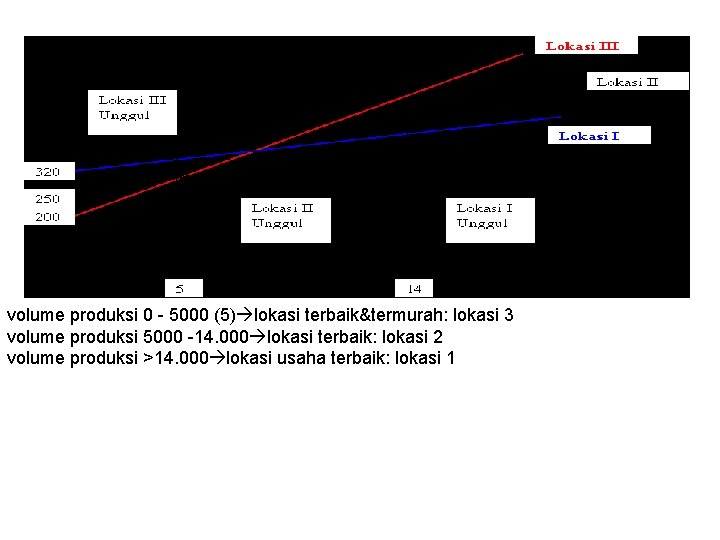 Lokasi III

Lokasi II

Lokasi III Unggul

Lokasi I

320

250

200

Lokasi II Unggul

Lokasi I Unggul

5

14

volume produksi 0 - 5000 (5)→lokasi terbaik&termurah: lokasi 3
volume produksi 5000 -14.000→lokasi terbaik: lokasi 2
volume produksi >14.000→lokasi usaha terbaik: lokasi 1